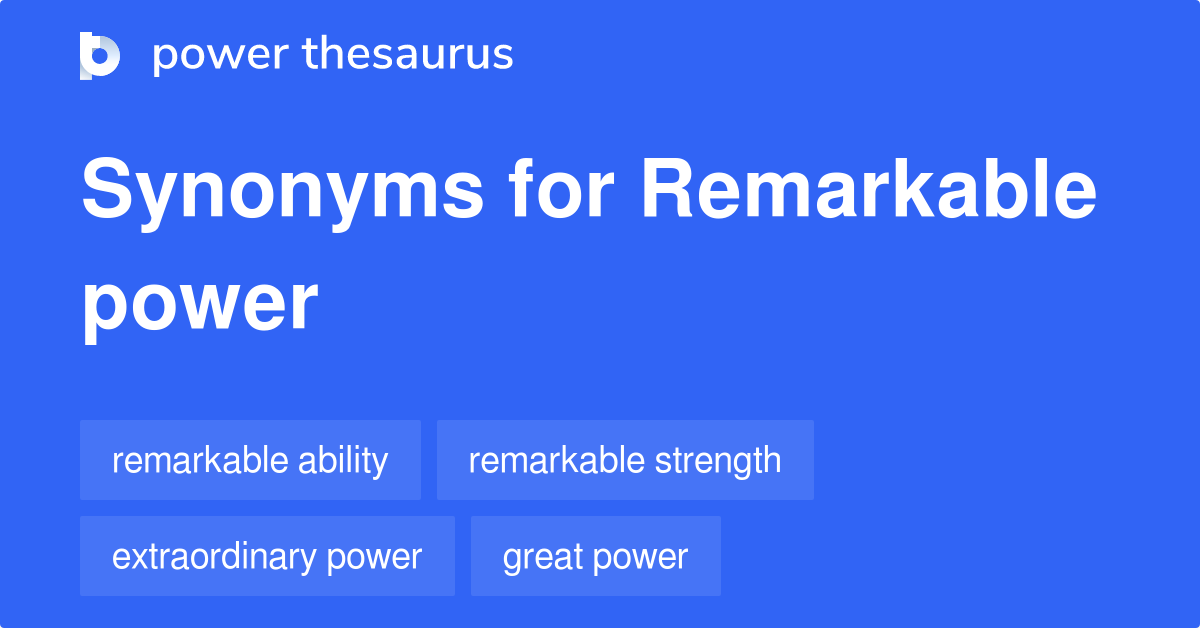 power thesaurus

Synonyms for Remarkable power

remarkable ability
remarkable strength
extraordinary power
great power